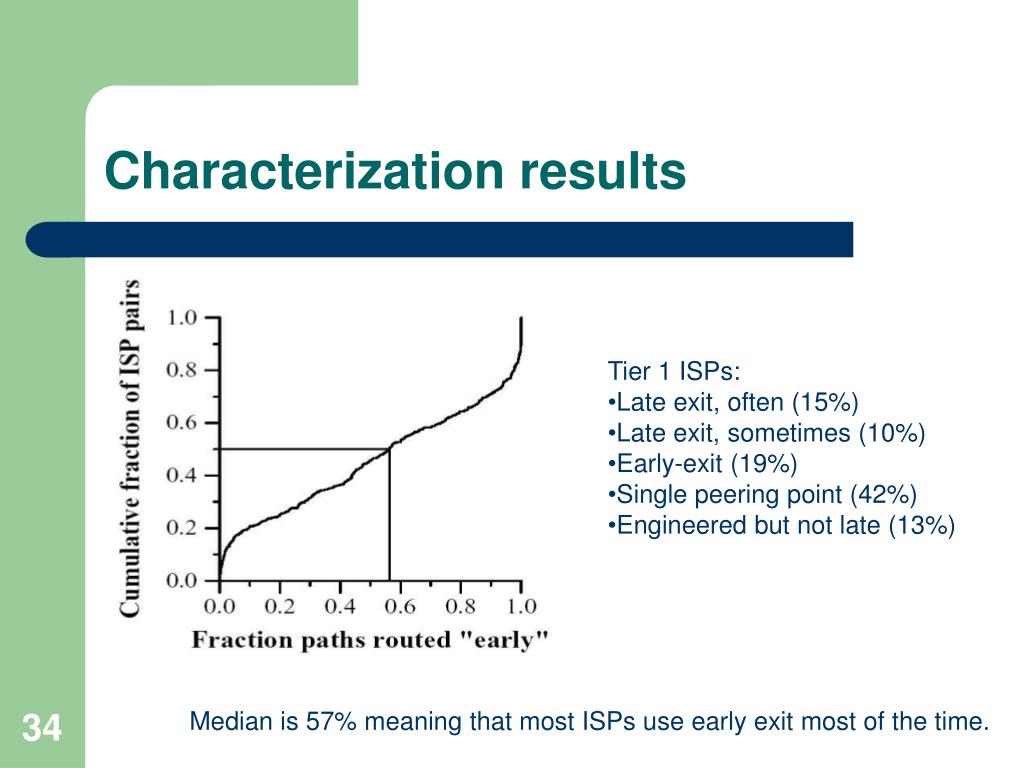 Characterization results

Cumulative fraction of ISP pairs

1.0
0.8
0.6
0.4
0.2
0.0

0.0 0.2 0.4 0.6 0.8 1.0

Fraction paths routed "early"

Tier 1 ISPs:
•Late exit, often (15%)
•Late exit, sometimes (10%)
•Early-exit (19%)
•Single peering point (42%)
•Engineered but not late (13%)

34

Median is 57% meaning that most ISPs use early exit most of the time.